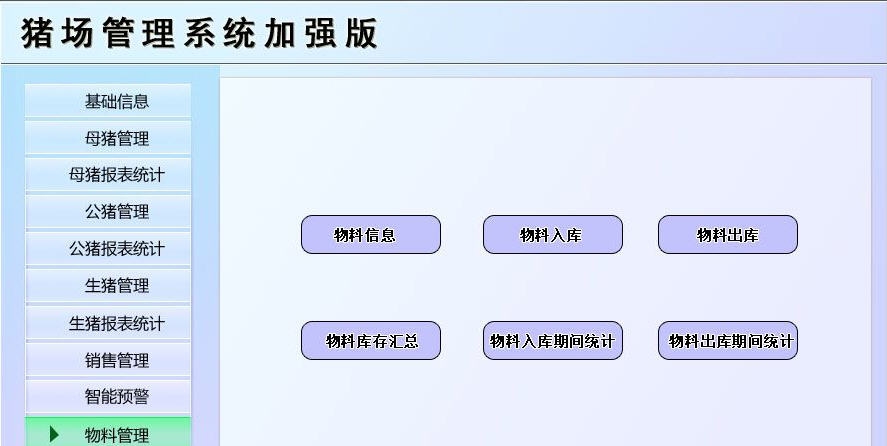 猪场管理系统加强版

基础信息
母猪管理
母猪报表统计
公猪管理
公猪报表统计
生猪管理
生猪报表统计
销售管理
智能预警
物料管理

物料信息
物料入库
物料出库
物料库存汇总
物料入库期间统计
物料出库期间统计